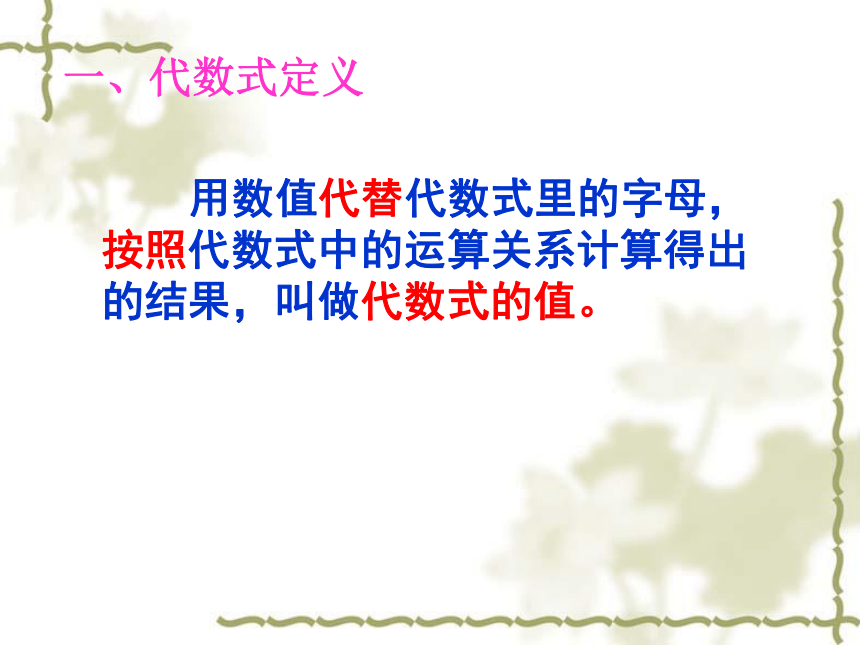 一、代数式定义

用数值代替代数式里的字母，按照代数式中的运算关系计算得出的结果，叫做代数式的值。